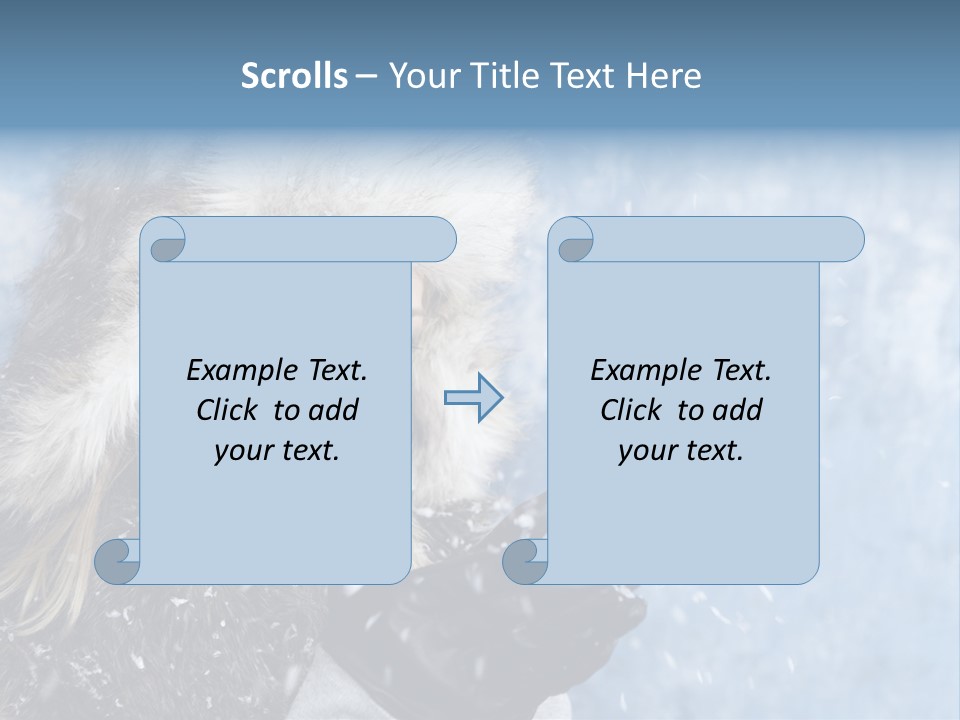 Scrolls – Your Title Text Here

Example Text. Click to add your text.

Example Text. Click to add your text.